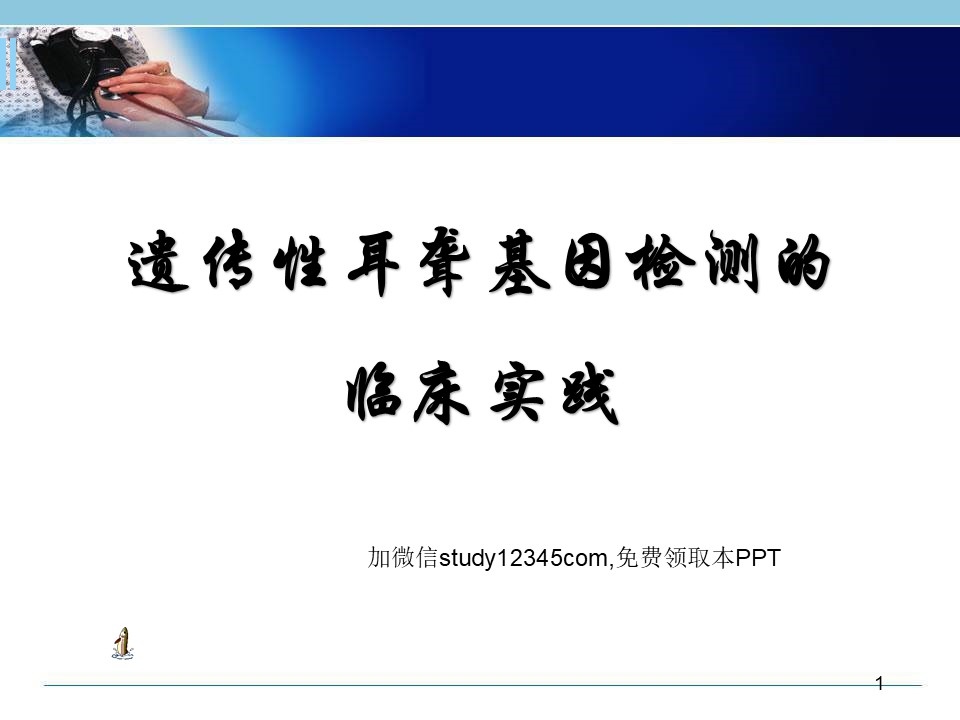 遗传性耳聋基因检测的

临床实践

加微信study12345com,免费领取本PPT

1